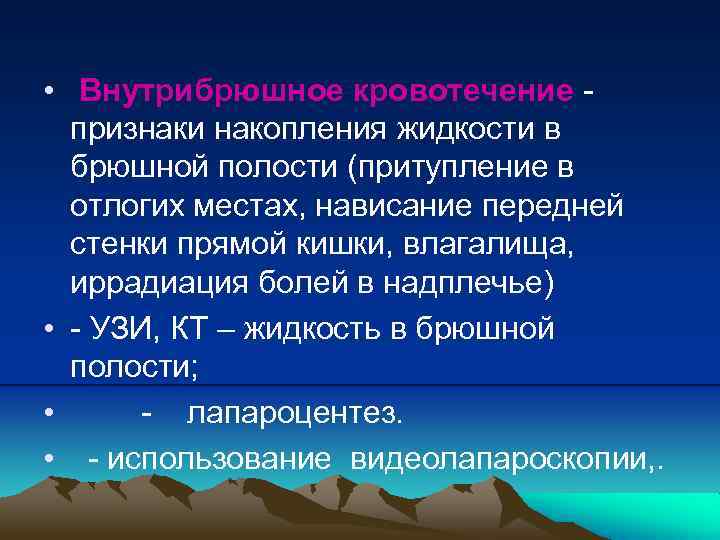 • Внутрибрюшное кровотечение - признаки накопления жидкости в брюшной полости (притупление в отлогих местах, нависание передней стенки прямой кишки, влагалища, иррадиация болей в надплечье)

• - УЗИ, КТ – жидкость в брюшной полости;

• - лапароцентез.

• - использование видеолапароскопии,.